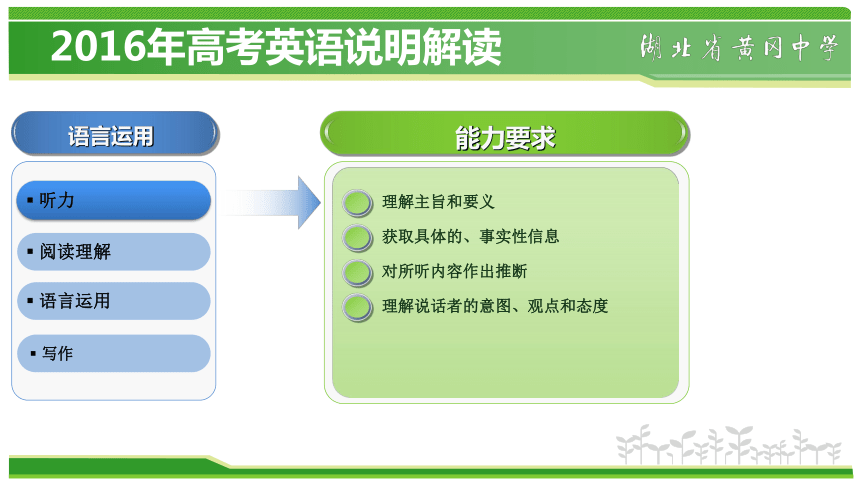 2016年高考英语说明解读

湖北省黄冈中学

语言运用

▪ 听力

▪ 阅读理解

▪ 语言运用

▪ 写作

能力要求

理解主旨和要义

获取具体的、事实性信息

对所听内容作出推断

理解说话者的意图、观点和态度